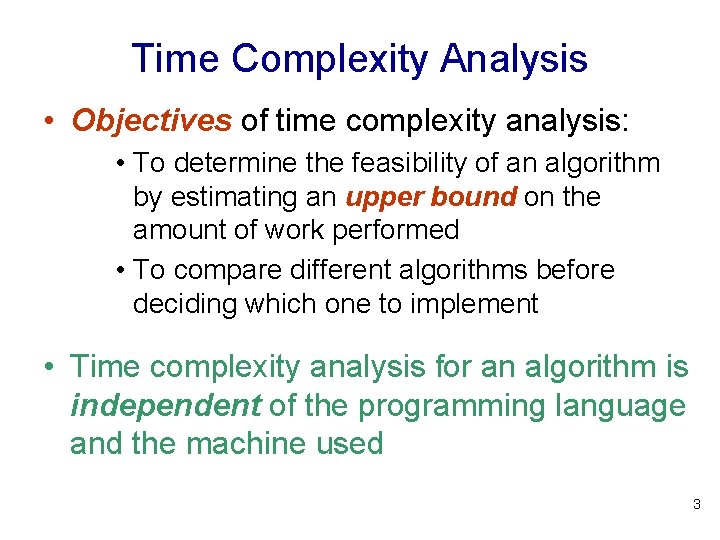 Time Complexity Analysis

• Objectives of time complexity analysis:

• To determine the feasibility of an algorithm by estimating an upper bound on the amount of work performed

• To compare different algorithms before deciding which one to implement

• Time complexity analysis for an algorithm is independent of the programming language and the machine used

3